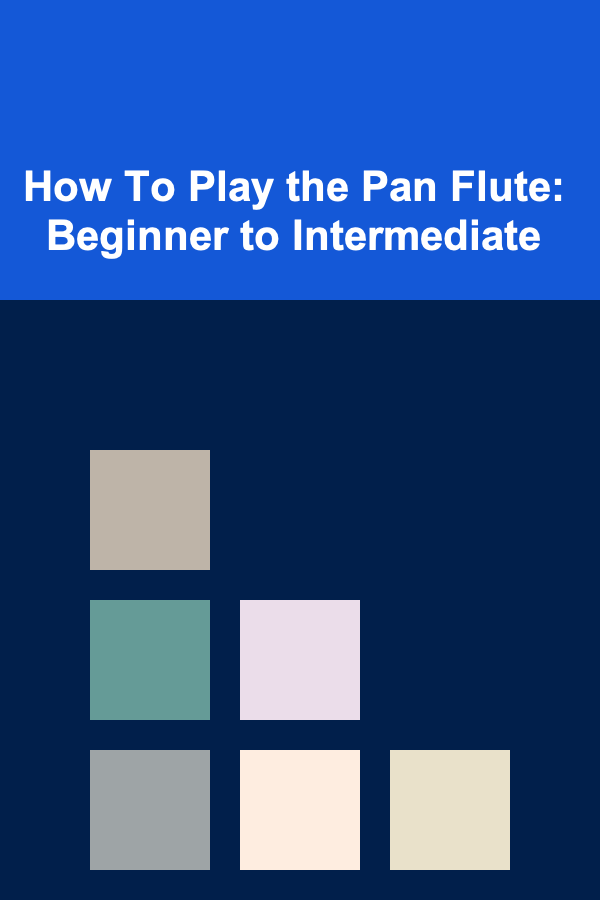 How To Play the Pan Flute: Beginner to Intermediate